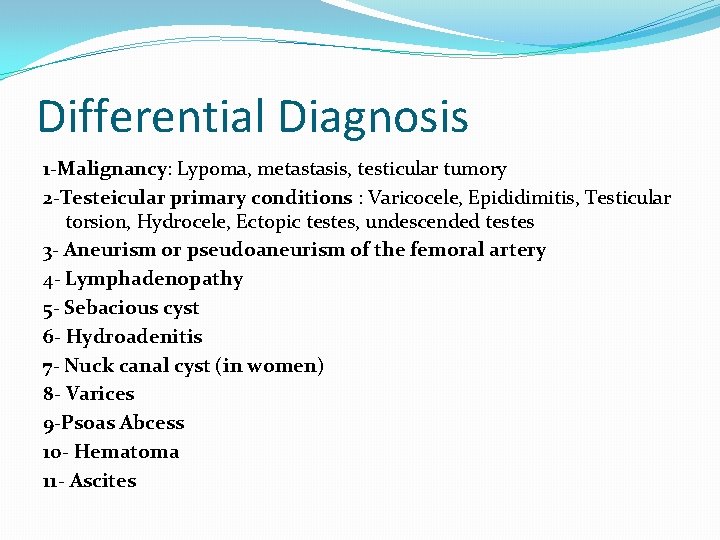 Differential Diagnosis

1-Malignancy: Lypoma, metastasis, testicular tumory

2-Testeicular primary conditions : Varicocele, Epididimitis, Testicular torsion, Hydrocele, Ectopic testes, undescended testes

3- Aneurism or pseudoaneurism of the femoral artery

4- Lymphadenopathy

5- Sebacious cyst

6- Hydroadenitis

7- Nuck canal cyst (in women)

8- Varices

9-Psoas Abcess

10- Hematoma

11- Ascites